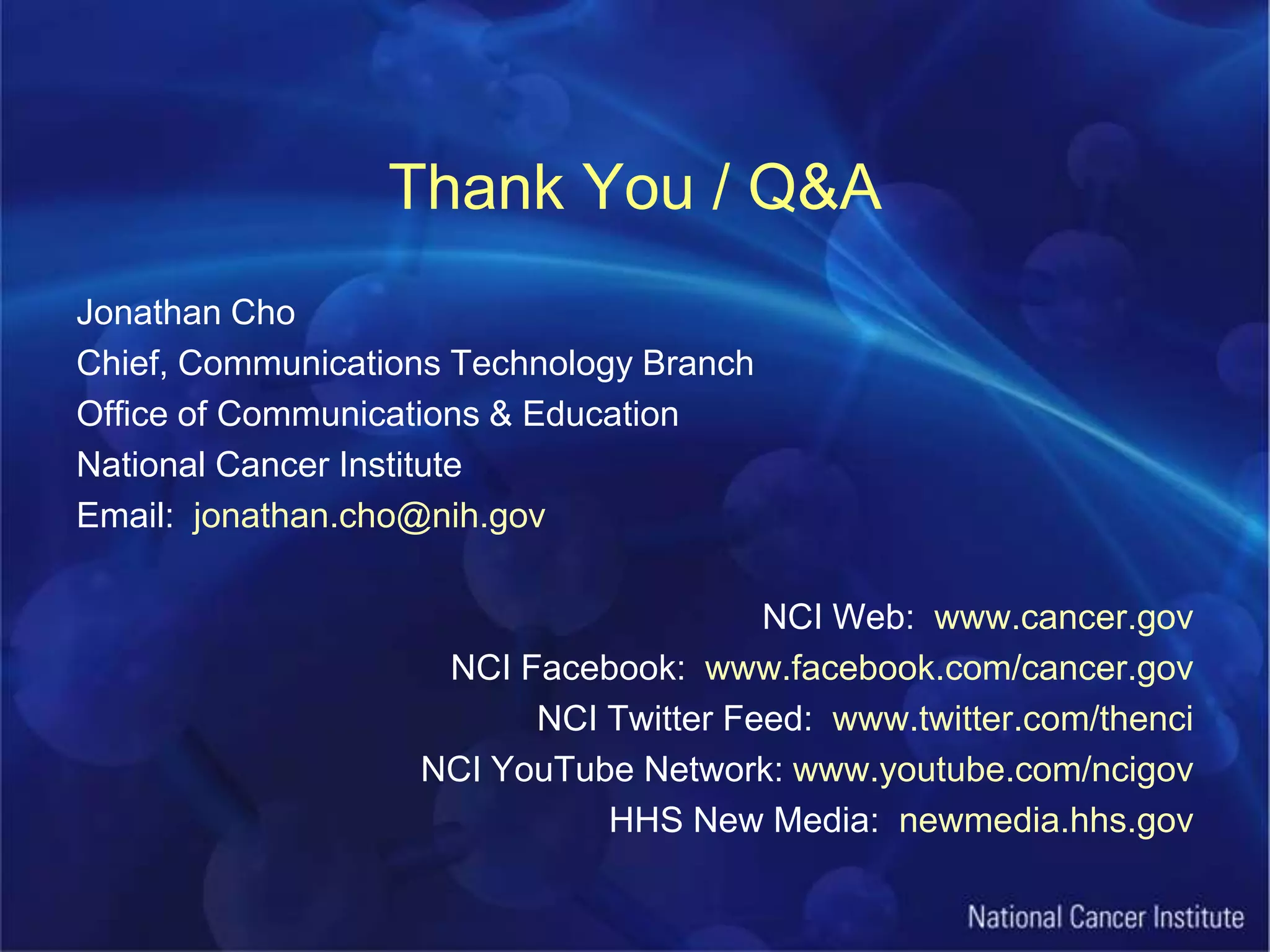 Thank You / Q&A

Jonathan Cho
Chief, Communications Technology Branch
Office of Communications & Education
National Cancer Institute
Email: jonathan.cho@nih.gov

NCI Web: www.cancer.gov
NCI Facebook: www.facebook.com/cancer.gov
NCI Twitter Feed: www.twitter.com/thenci
NCI YouTube Network: www.youtube.com/ncigov
HHS New Media: newmedia.hhs.gov

National Cancer Institute